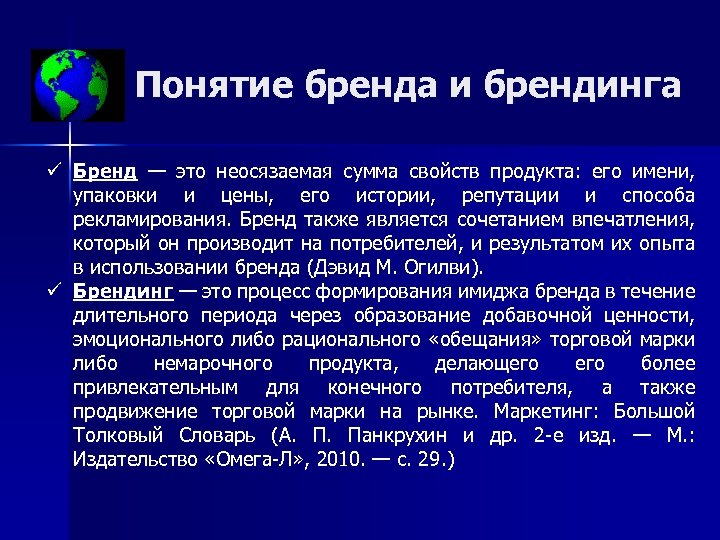 Понятие бренда и брендинга

✓ Бренд — это неосязаемая сумма свойств продукта: его имени, упаковки и цены, его истории, репутации и способа рекламирования. Бренд также является сочетанием впечатления, который он производит на потребителей, и результатом их опыта в использовании бренда (Дэвид М. Огилви).

✓ Брендинг — это процесс формирования имиджа бренда в течение длительного периода через образование добавочной ценности, эмоционального либо рационального «обещания» торговой марки либо немарочного продукта, делающего его более привлекательным для конечного потребителя, а также продвижение торговой марки на рынке. Маркетинг: Большой Толковый Словарь (А. П. Панкрухин и др. 2-е изд. — М.: Издательство «Омега-Л», 2010. — с. 29.)